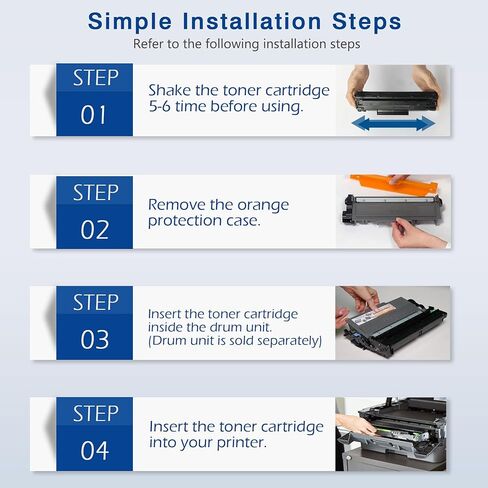 Simple Installation Steps
Refer to the following installation steps

STEP
01

Shake the toner cartridge 5-6 time before using.

STEP
02

Remove the orange protection case.

STEP
03

Insert the toner cartridge inside the drum unit. (Drum unit is sold separately)

STEP
04

Insert the toner cartridge into your printer.